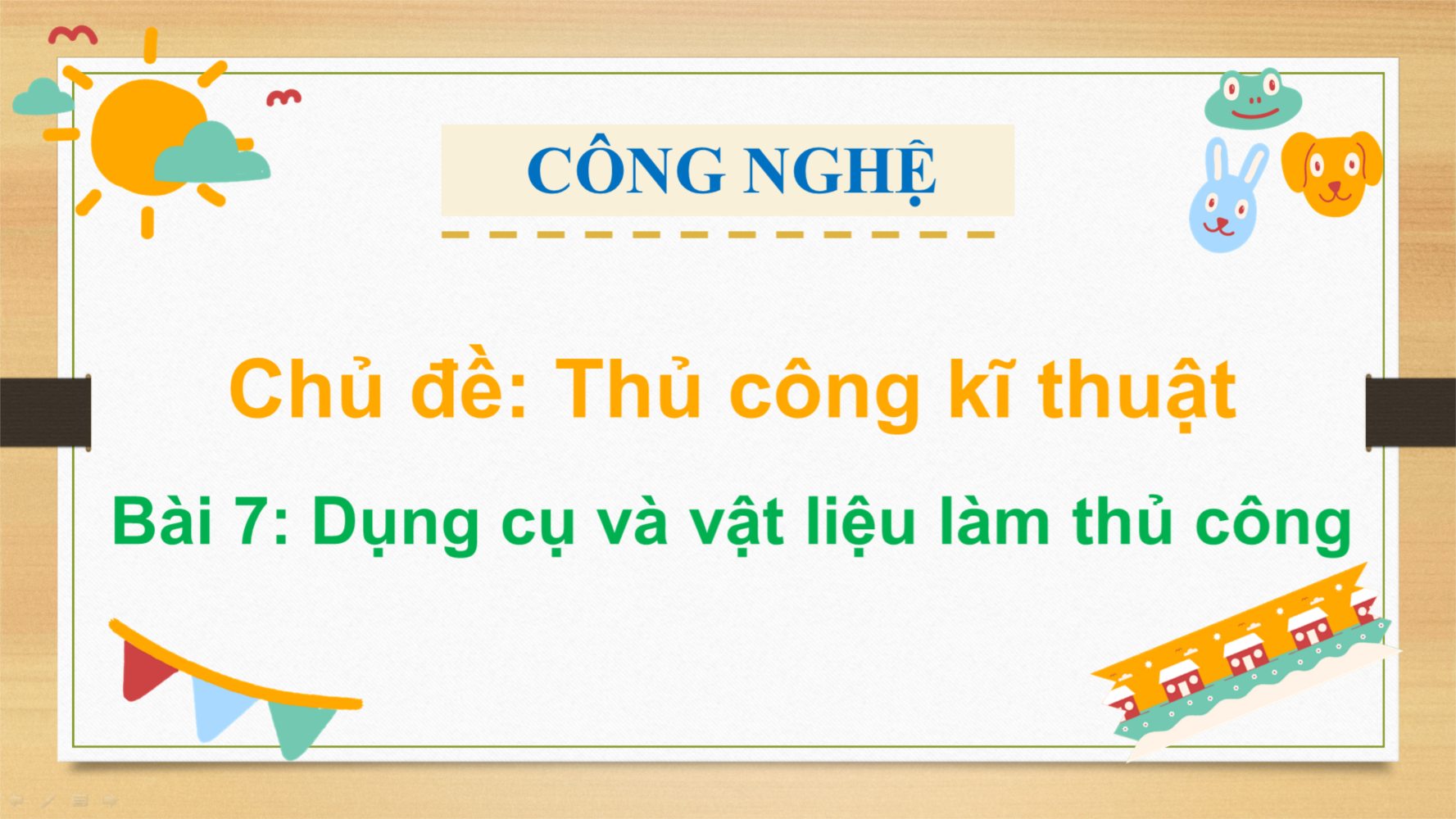 CÔNG NGHỆ

Chủ đề: Thủ công kĩ thuật

Bài 7: Dụng cụ và vật liệu làm thủ công